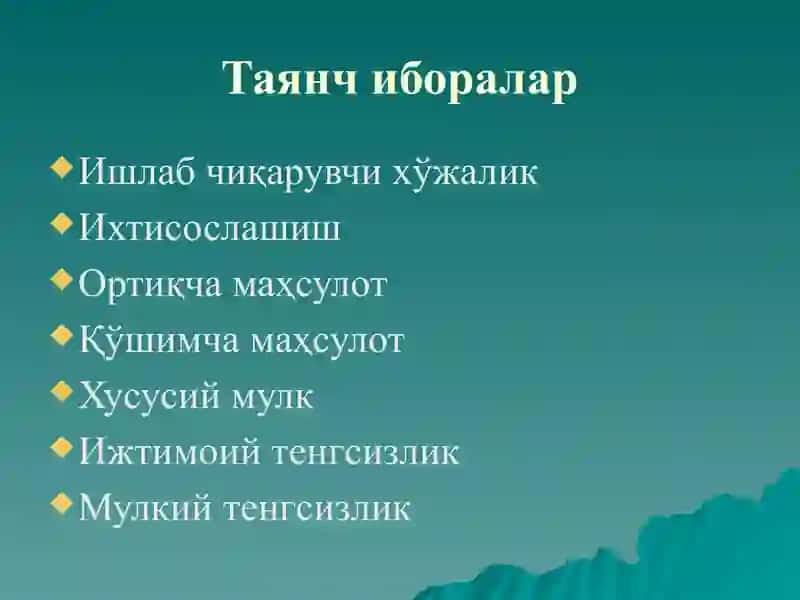 Таянч иборалар

Ишлаб чиқарувчи хўжалик
Ихтисослашиш
Ортиқча маҳсулот
Қўшимча маҳсулот
Хусусий мулк
Ижтимоий тенгсизлик
Мулкий тенгсизлик